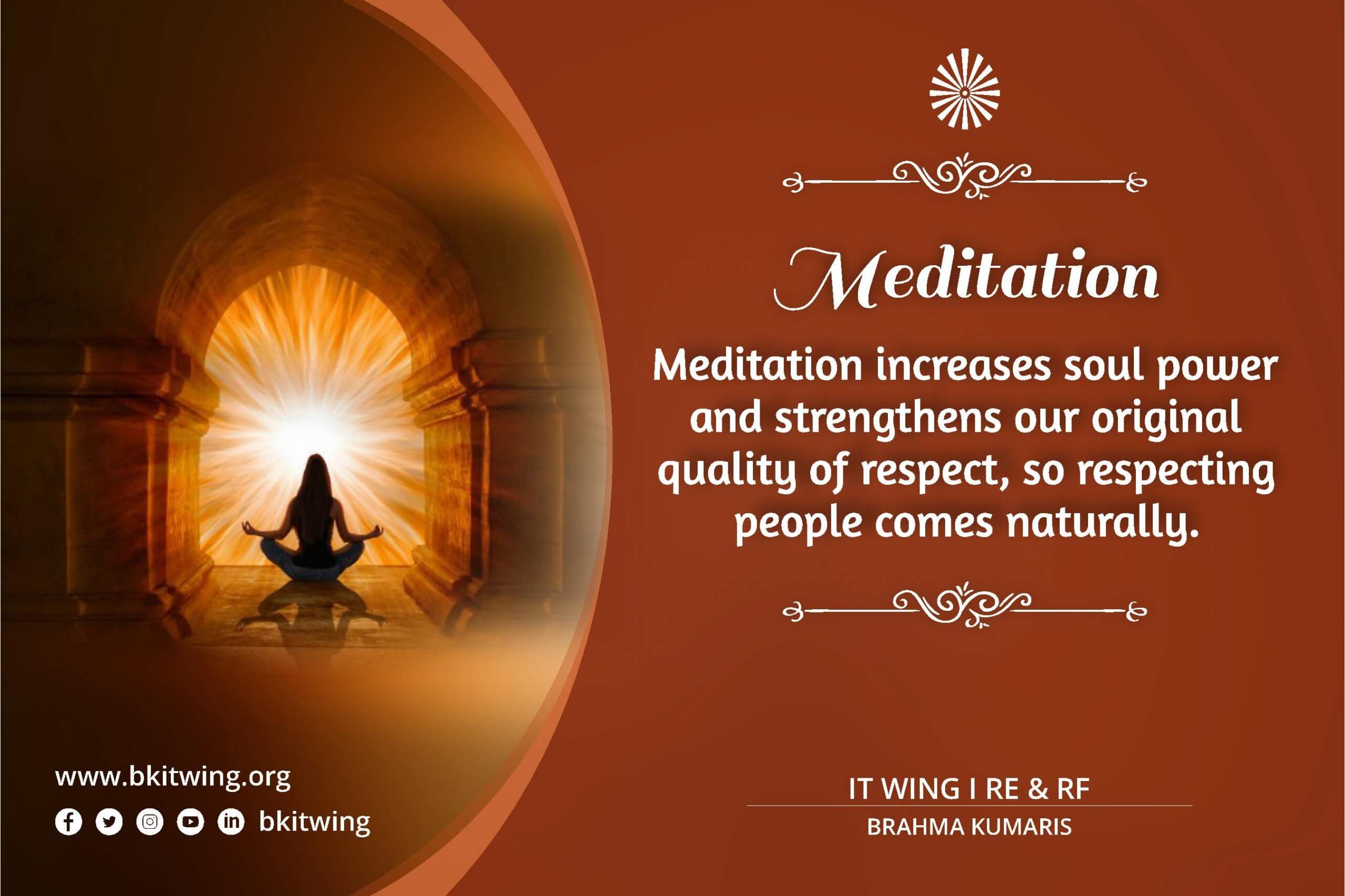 Meditation

Meditation increases soul power and strengthens our original quality of respect, so respecting people comes naturally.

www.bkitwing.org

bkitwing

IT WING I RE & RF

BRAHMA KUMARIS